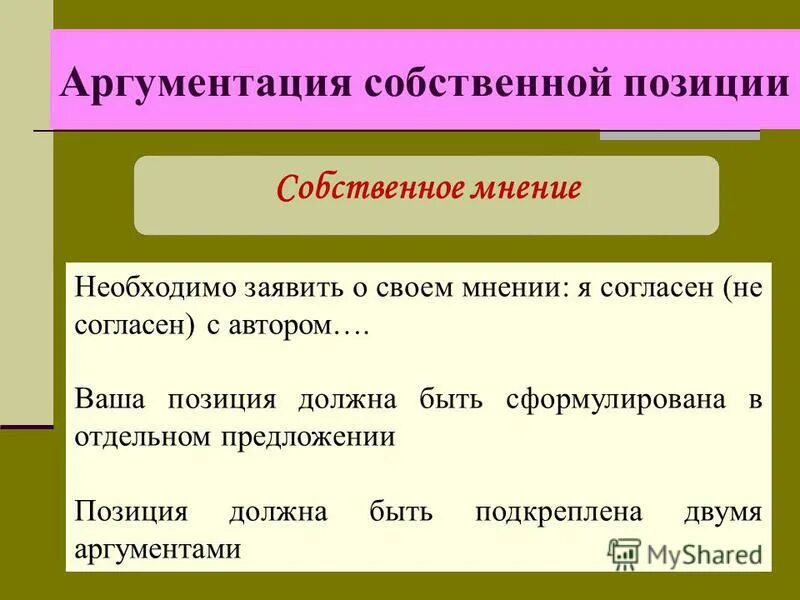 Аргументация собственной позиции

Собственное мнение

Необходимо заявить о своем мнении: я согласен (не согласен) с автором….

Ваша позиция должна быть сформулирована в отдельном предложении

Позиция должна быть подкреплена двумя аргументами

MyShared